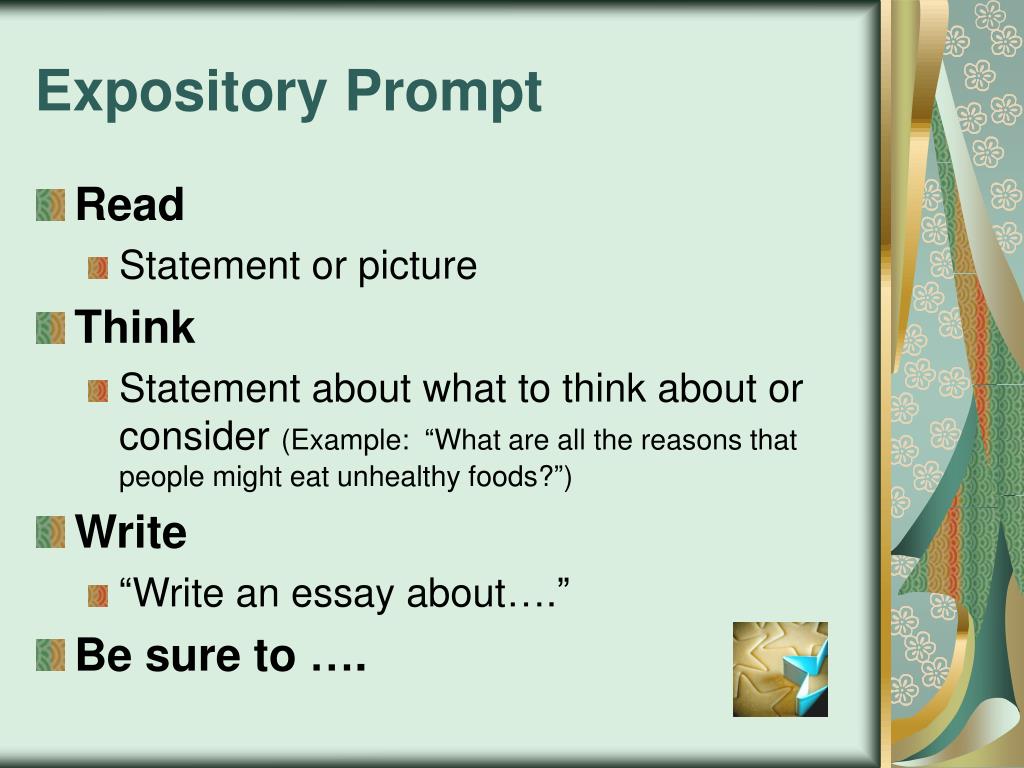 Expository Prompt

Read

Statement or picture

Think

Statement about what to think about or consider (Example: “What are all the reasons that people might eat unhealthy foods?”)

Write

“Write an essay about….”

Be sure to ….